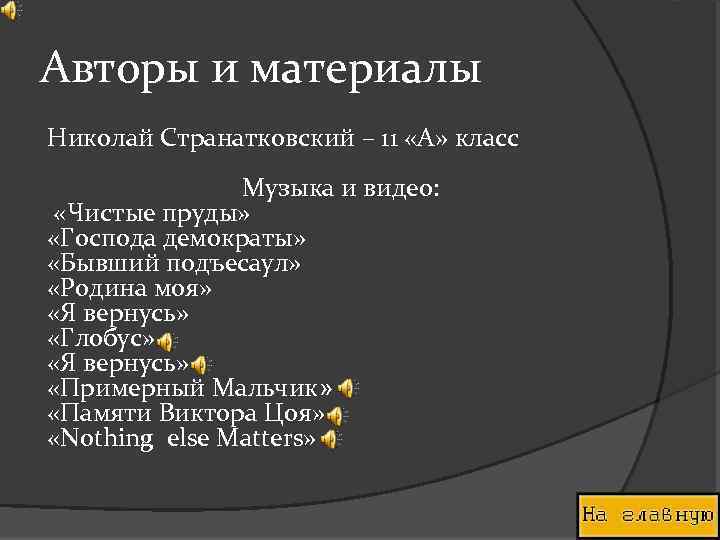 Авторы и материалы

Николай Странатковский – 11 «А» класс

Музыка и видео:
«Чистые пруды»
«Господа демократы»
«Бывший подъесаул»
«Родина моя»
«Я вернусь»
«Глобус»
«Я вернусь»
«Примерный Мальчик»
«Памяти Виктора Цоя»
«Nothing else Matters»

На главную